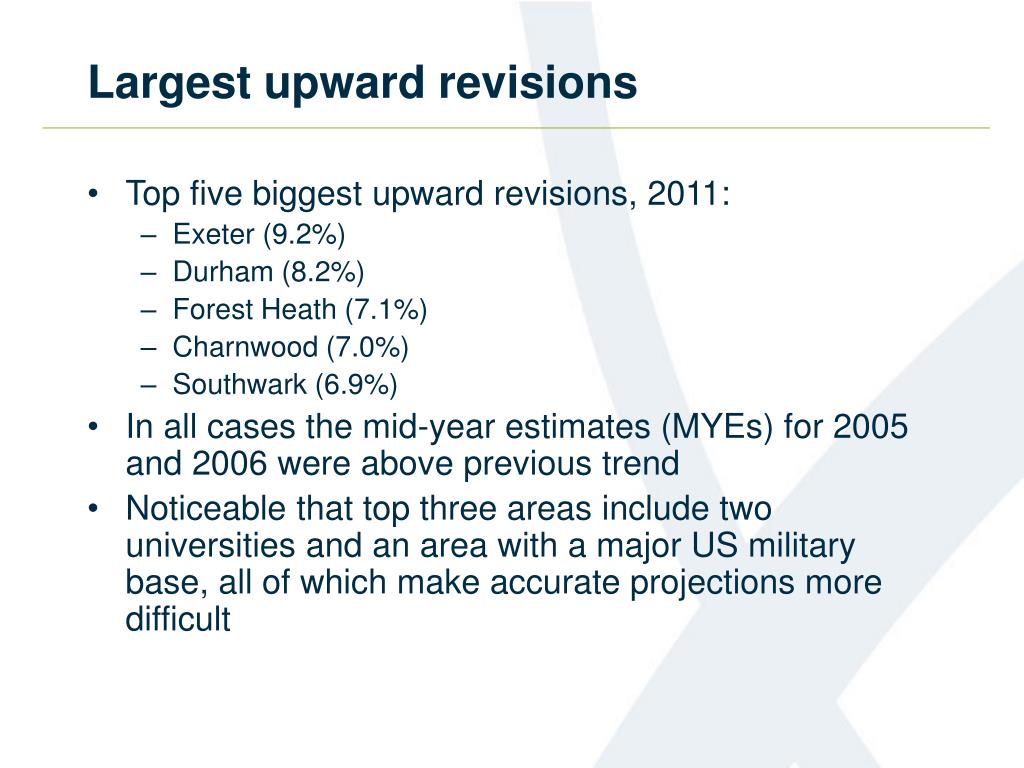 Largest upward revisions

• Top five biggest upward revisions, 2011:
– Exeter (9.2%)
– Durham (8.2%)
– Forest Heath (7.1%)
– Charnwood (7.0%)
– Southwark (6.9%)
• In all cases the mid-year estimates (MYEs) for 2005 and 2006 were above previous trend
• Noticeable that top three areas include two universities and an area with a major US military base, all of which make accurate projections more difficult